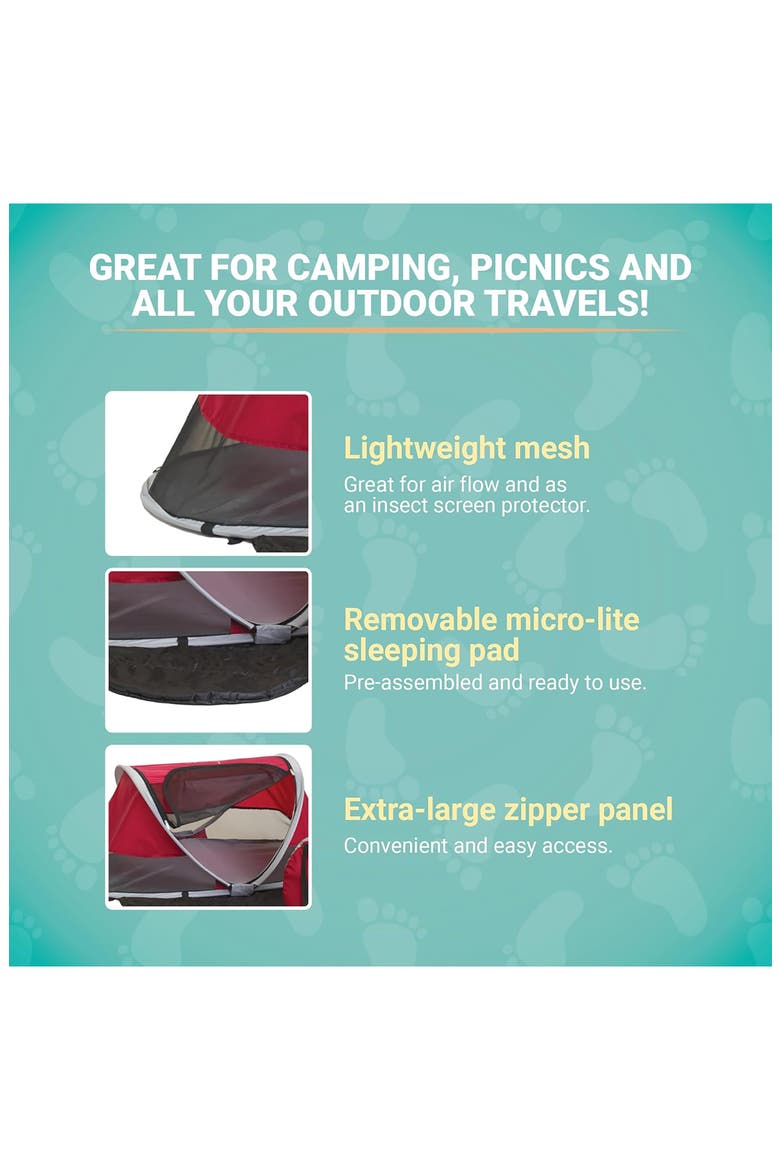 GREAT FOR CAMPING, PICNICS AND ALL YOUR OUTDOOR TRAVELS!

Lightweight mesh
Great for air flow and as an insect screen protector.

Removable micro-lite sleeping pad
Pre-assembled and ready to use.

Extra-large zipper panel
Convenient and easy access.